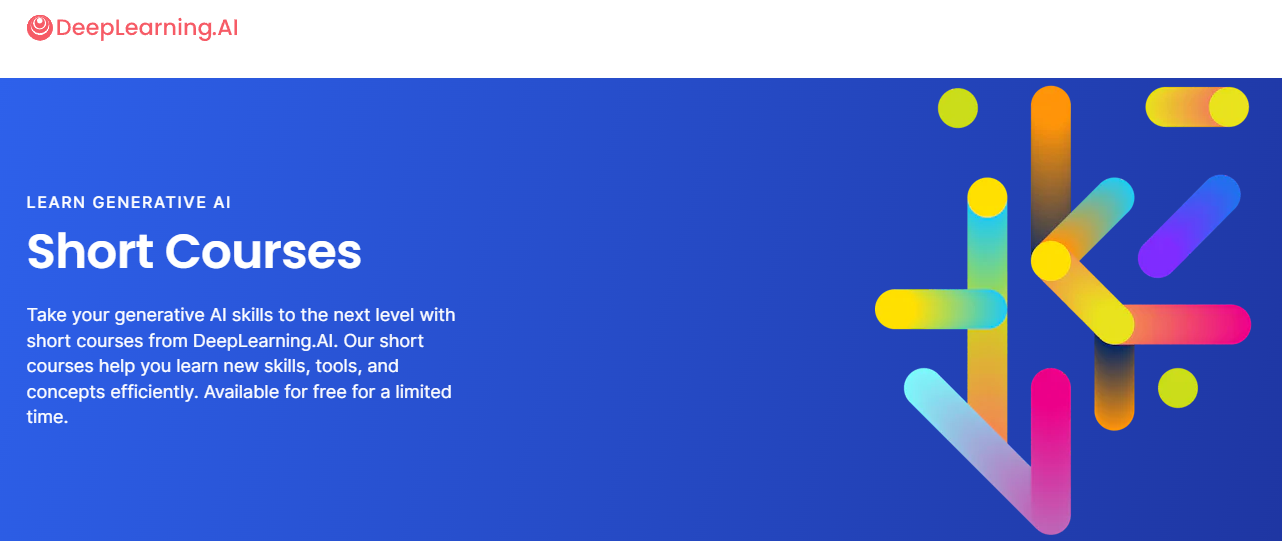 DeepLearning.AI

LEARN GENERATIVE AI

Short Courses

Take your generative AI skills to the next level with short courses from DeepLearning.AI. Our short courses help you learn new skills, tools, and concepts efficiently. Available for free for a limited time.